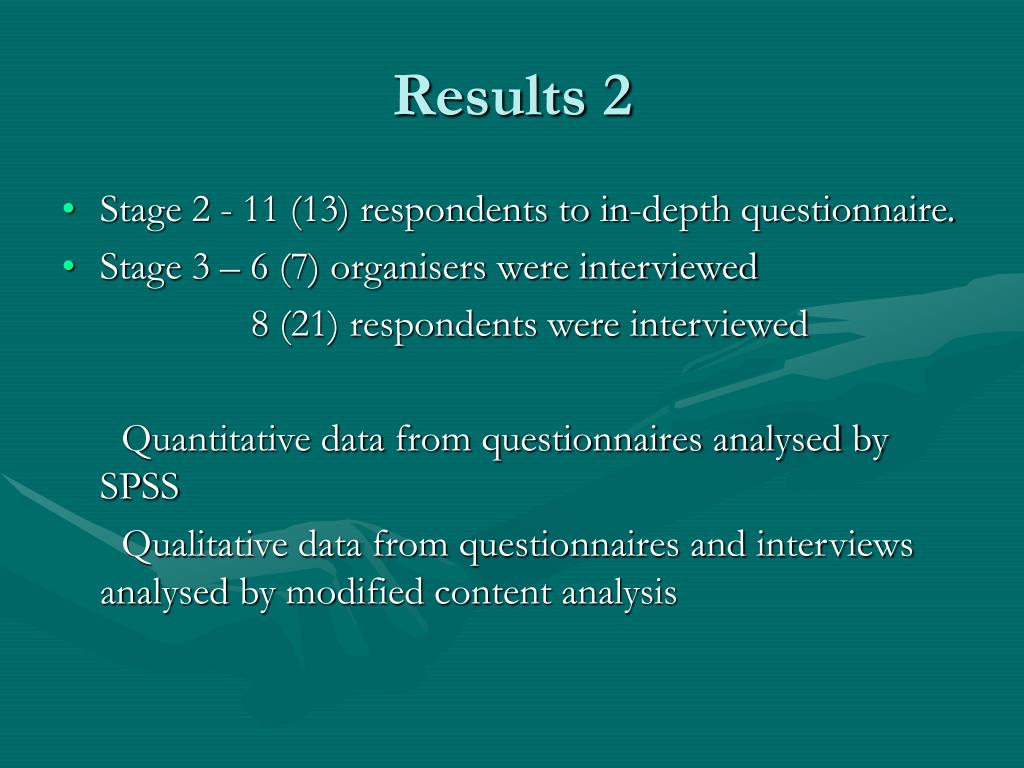 Results 2

• Stage 2 - 11 (13) respondents to in-depth questionnaire.
• Stage 3 – 6 (7) organisers were interviewed
8 (21) respondents were interviewed

Quantitative data from questionnaires analysed by SPSS

Qualitative data from questionnaires and interviews analysed by modified content analysis